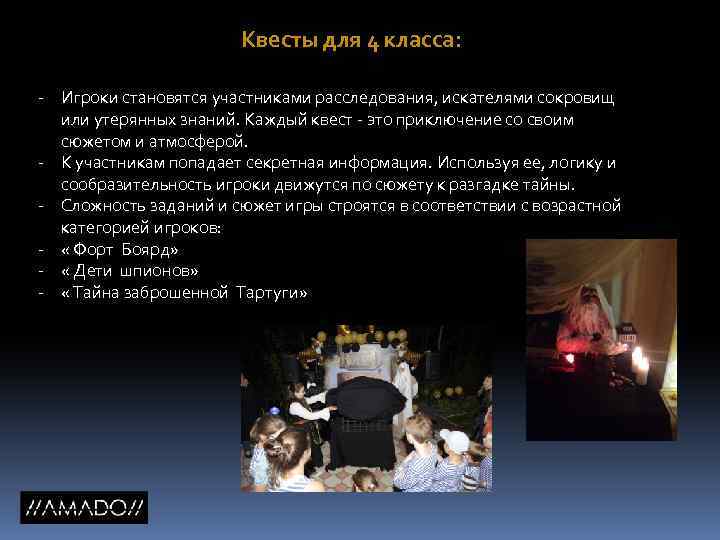 Квесты для 4 класса:

- Игроки становятся участниками расследования, искателями сокровищ или утерянных знаний. Каждый квест - это приключение со своим сюжетом и атмосферой.
- К участникам попадает секретная информация. Используя ее, логику и сообразительность игроки движутся по сюжету к разгадке тайны.
- Сложность заданий и сюжет игры строятся в соответствии с возрастной категорией игроков:
- « Форт Боярд»
- « Дети шпионов»
- « Тайна заброшенной Тартуги»

//AMADO//